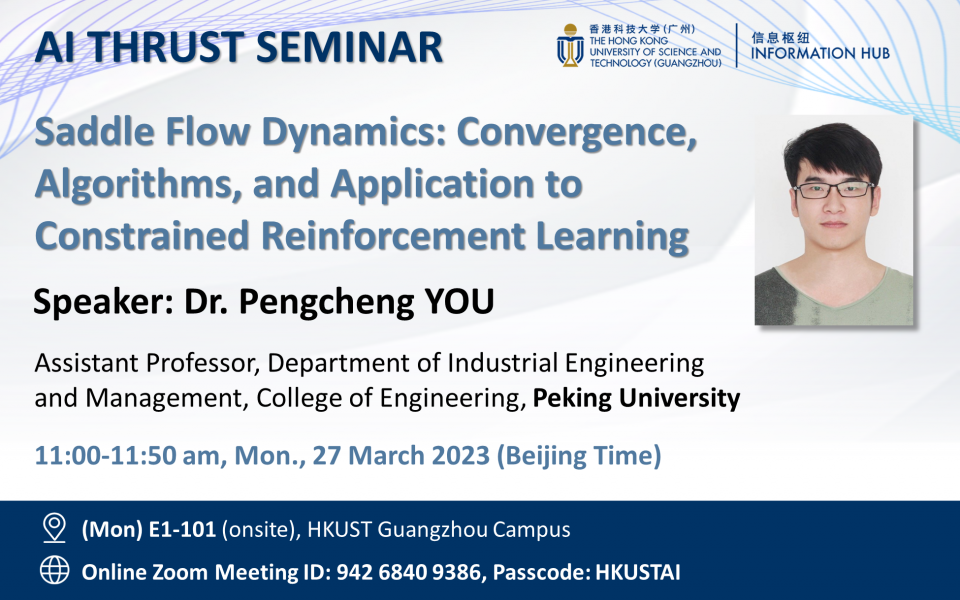 AI THRUST SEMINAR

香港科技大学（广州）
THE HONG KONG UNIVERSITY OF SCIENCE AND TECHNOLOGY (GUANGZHOU)

信息枢纽
INFORMATION HUB

Saddle Flow Dynamics: Convergence, Algorithms, and Application to Constrained Reinforcement Learning

Speaker: Dr. Pengcheng YOU

Assistant Professor, Department of Industrial Engineering and Management, College of Engineering, Peking University

11:00-11:50 am, Mon., 27 March 2023 (Beijing Time)

(Mon) E1-101 (onsite), HKUST Guangzhou Campus

Online Zoom Meeting ID: 942 6840 9386, Passcode: HKUSTAI